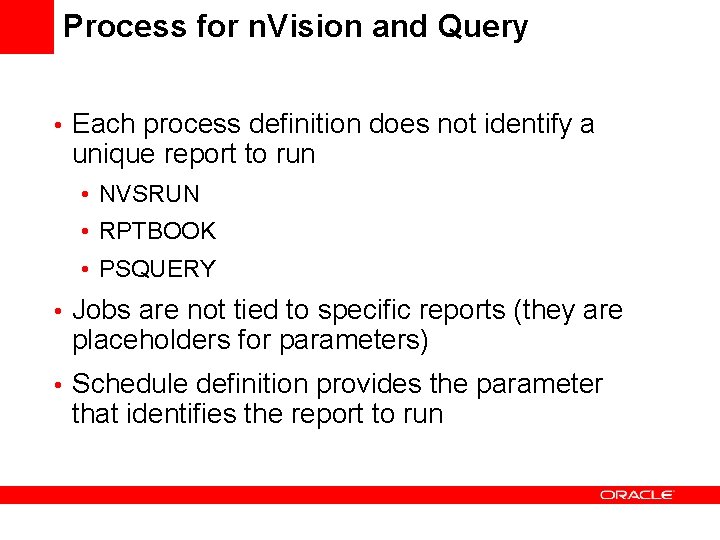 Process for nVision and Query

• Each process definition does not identify a unique report to run

• NVSRUN
• RPTBOOK
• PSQUERY

• Jobs are not tied to specific reports (they are placeholders for parameters)

• Schedule definition provides the parameter that identifies the report to run

ORACLE